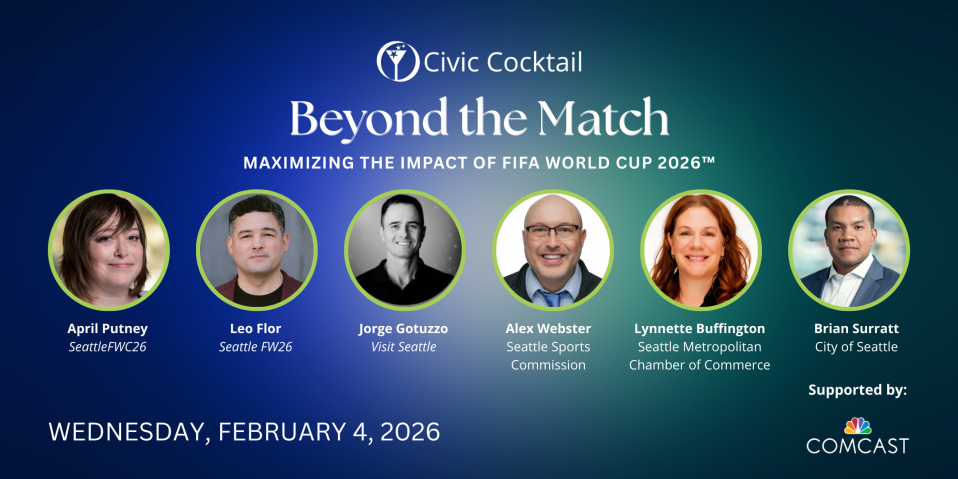 Civic Cocktail

Beyond the Match

MAXIMIZING THE IMPACT OF FIFA WORLD CUP 2026™

April Putney
SeattleFWC26

Leo Flor
Seattle FW26

Jorge Gotuzzo
Visit Seattle

Alex Webster
Seattle Sports Commission

Lynnette Buffington
Seattle Metropolitan Chamber of Commerce

Brian Surratt
City of Seattle

Supported by:

COMCAST

WEDNESDAY, FEBRUARY 4, 2026